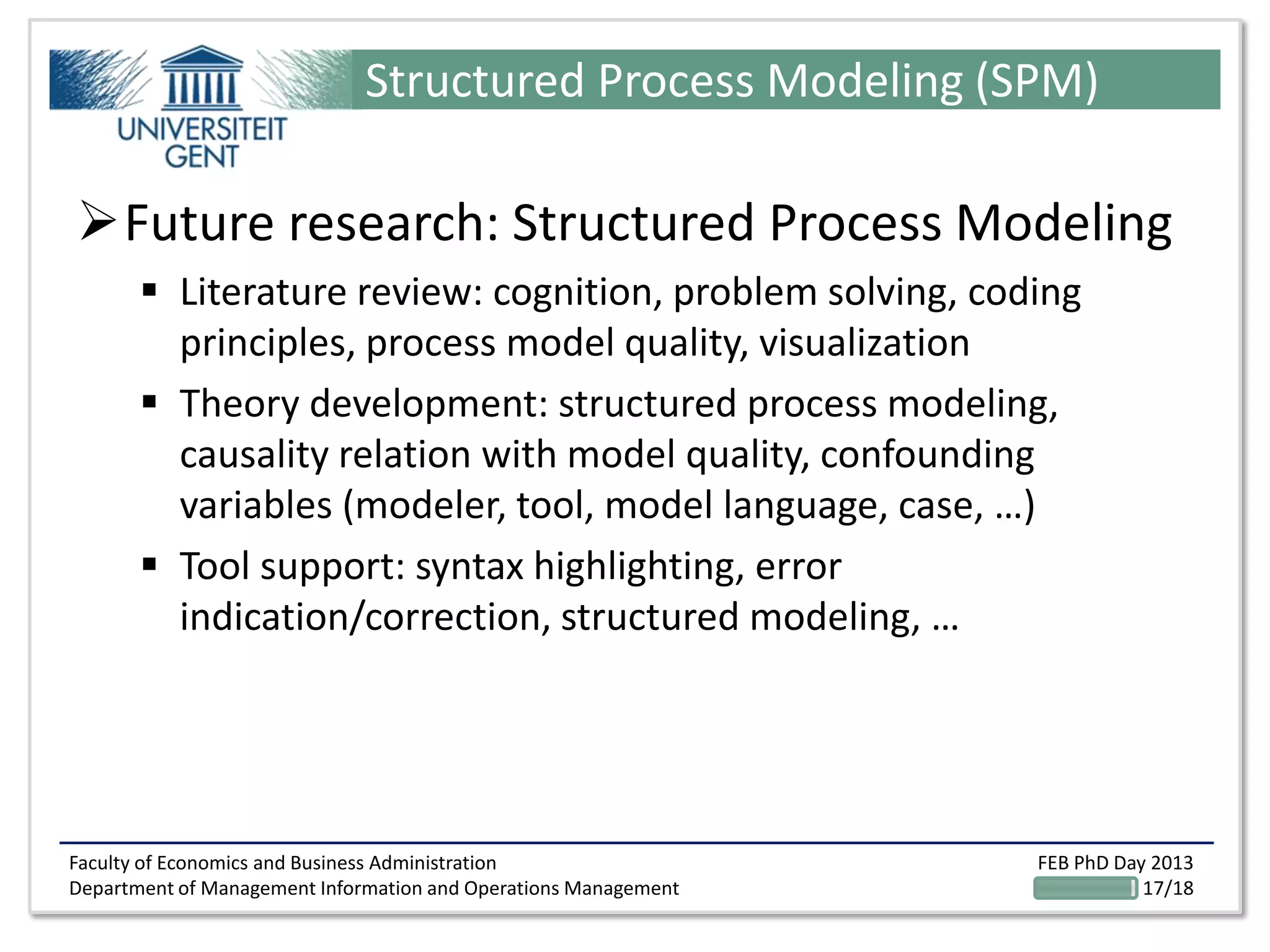 UNIVERSITEIT GENT

Structured Process Modeling (SPM)

➢ Future research: Structured Process Modeling

▪ Literature review: cognition, problem solving, coding principles, process model quality, visualization

▪ Theory development: structured process modeling, causality relation with model quality, confounding variables (modeler, tool, model language, case, …)

▪ Tool support: syntax highlighting, error indication/correction, structured modeling, …

Faculty of Economics and Business Administration
Department of Management Information and Operations Management

FEB PhD Day 2013
17/18